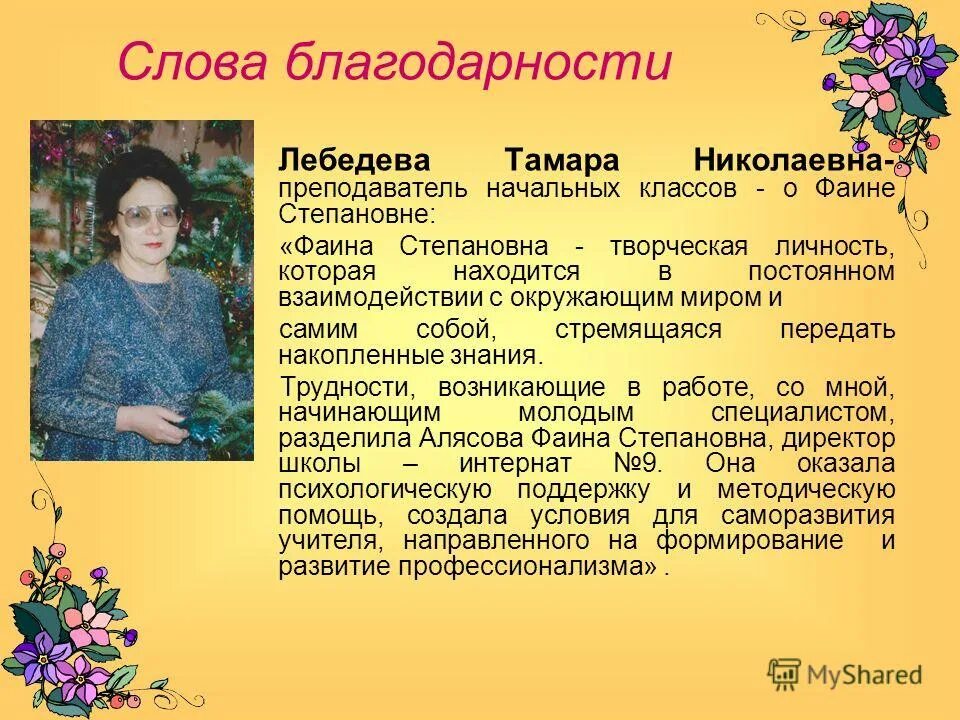 Слова благодарности

Лебедева Тамара Николаевна- преподаватель начальных классов - о Фаине Степановне:

«Фаина Степановна - творческая личность, которая находится в постоянном взаимодействии с окружающим миром и

самим собой, стремящаяся передать накопленные знания.

Трудности, возникающие в работе, со мной, начинающим молодым специалистом, разделила Алясова Фаина Степановна, директор школы – интернат №9. Она оказала психологическую поддержку и методическую помощь, создала условия для саморазвития учителя, направленного на формирование и развитие профессионализма» .

MyShared